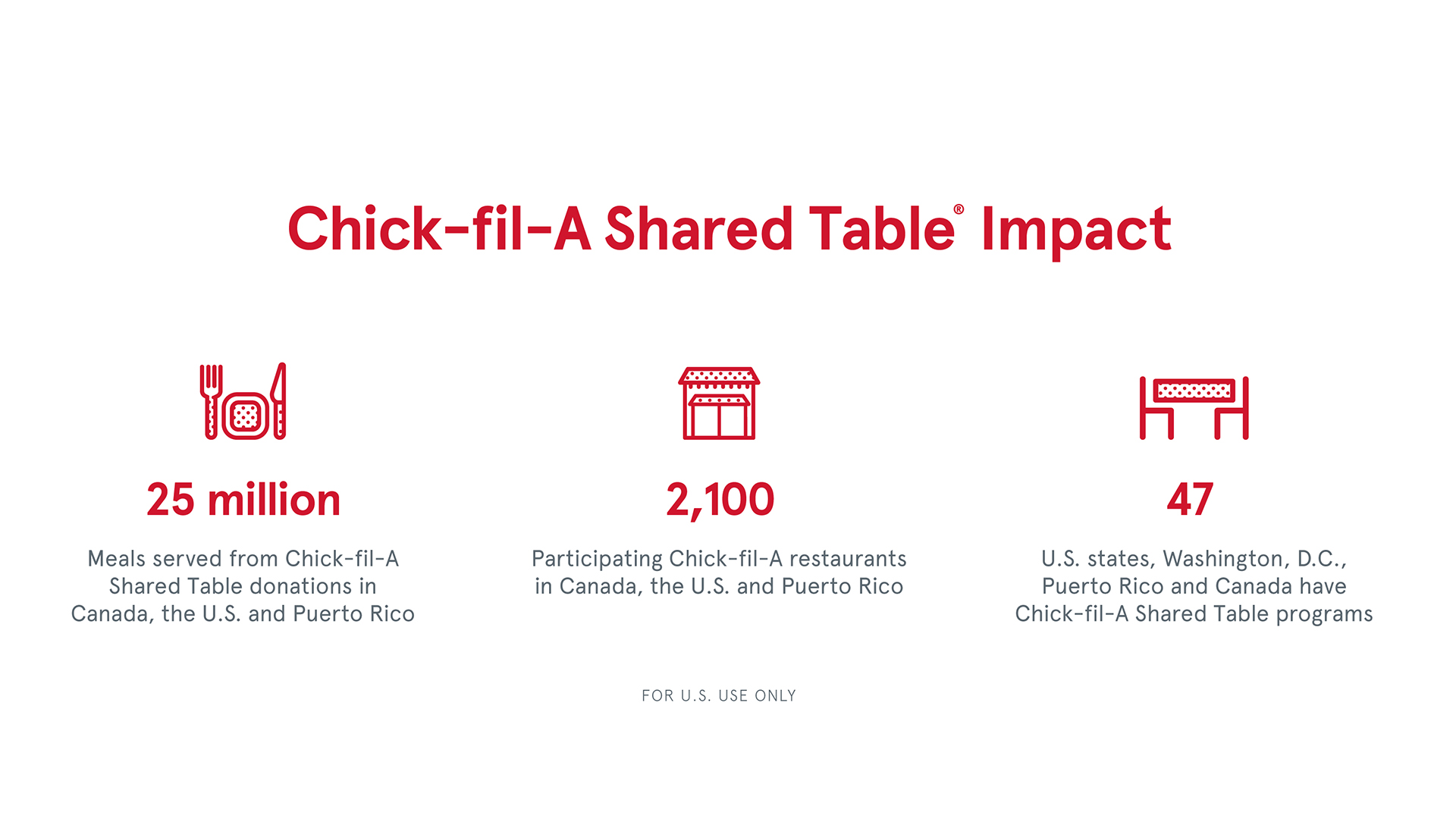 Chick-fil-A Shared Table® Impact

25 million

Meals served from Chick-fil-A Shared Table donations in Canada, the U.S. and Puerto Rico

2,100

Participating Chick-fil-A restaurants in Canada, the U.S. and Puerto Rico

47

U.S. states, Washington, D.C., Puerto Rico and Canada have Chick-fil-A Shared Table programs

FOR U.S. USE ONLY